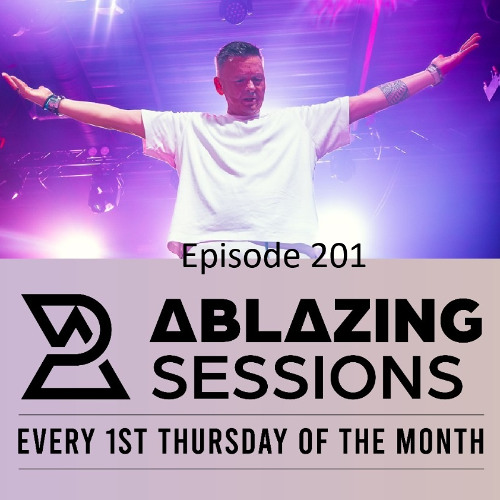 Episode 201

ABLAZING SESSIONS

EVERY 1ST THURSDAY OF THE MONTH